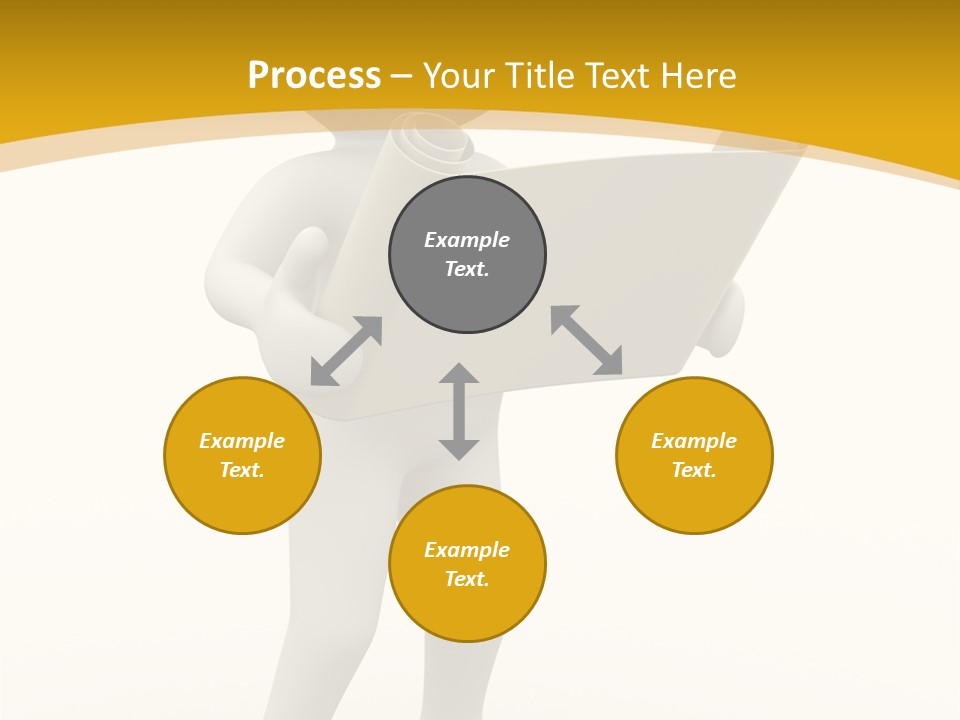 Process – Your Title Text Here

Example Text.

Example Text.

Example Text.

Example Text.